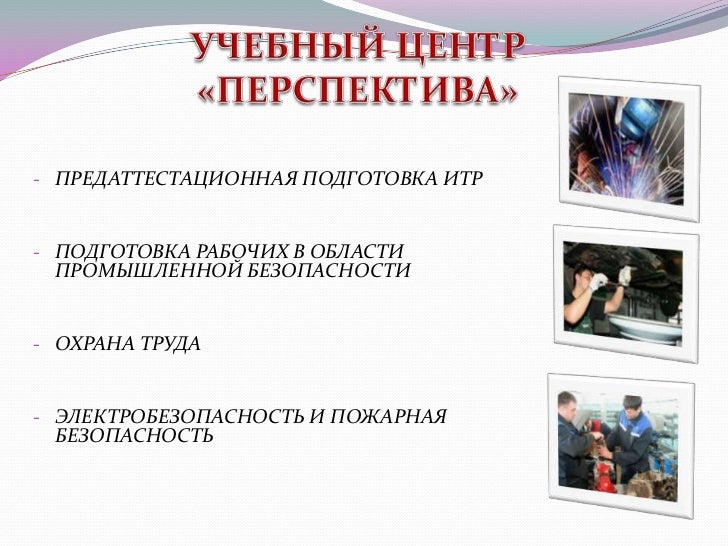 УЧЕБНЫЙ ЦЕНТР «ПЕРСПЕКТИВА»

- ПРЕДАТТЕСТАЦИОННАЯ ПОДГОТОВКА ИТР

- ПОДГОТОВКА РАБОЧИХ В ОБЛАСТИ ПРОМЫШЛЕННОЙ БЕЗОПАСНОСТИ

- ОХРАНА ТРУДА

- ЭЛЕКТРОБЕЗОПАСНОСТЬ И ПОЖАРНАЯ БЕЗОПАСНОСТЬ